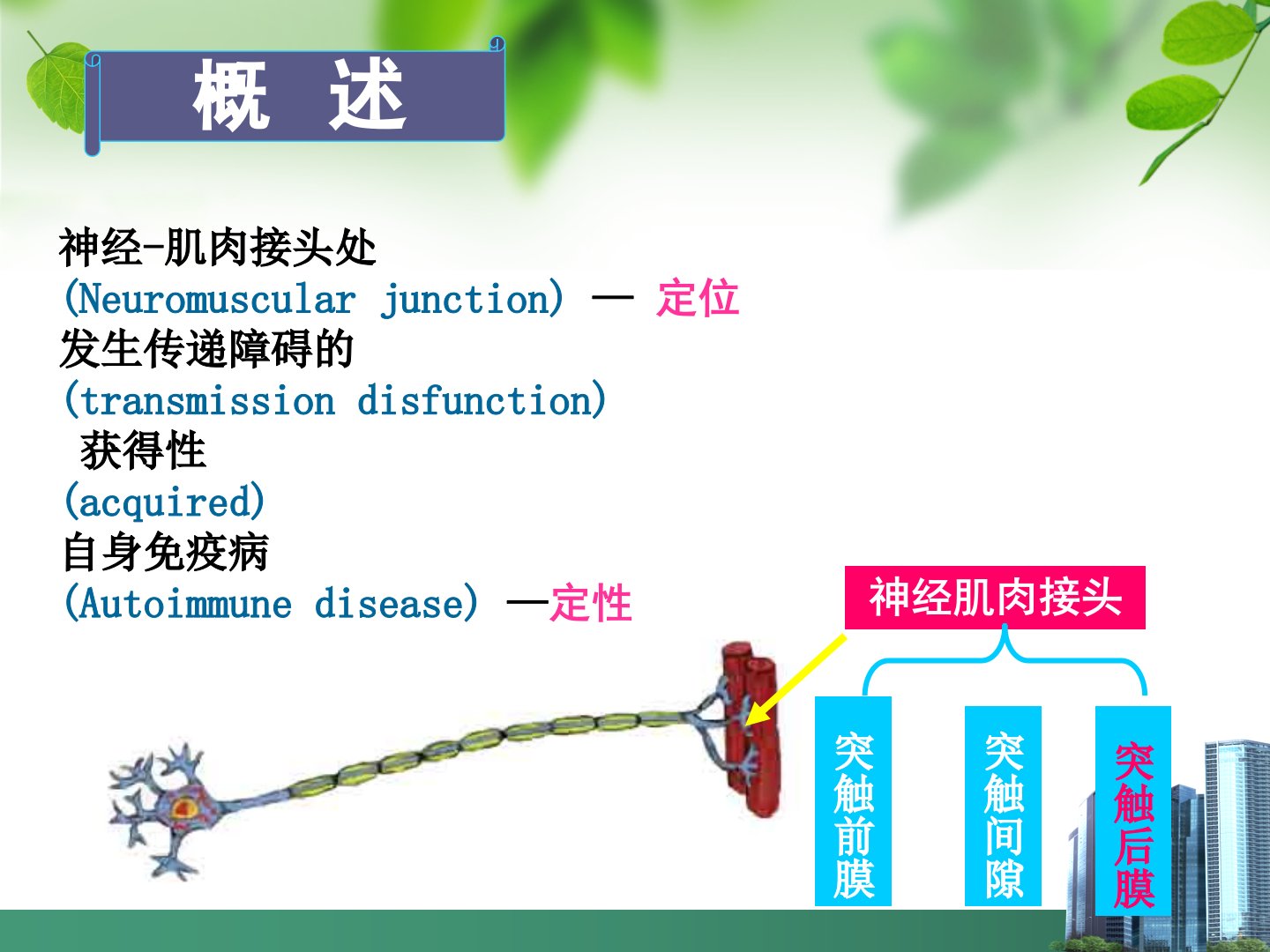 概　述

神经-肌肉接头处
(Neuromuscular junction) — 定位
发生传递障碍的
(transmission disfunction)
获得性
(acquired)
自身免疫病
(Autoimmune disease) —定性

神经肌肉接头

突触前膜

突触间隙

突触后膜